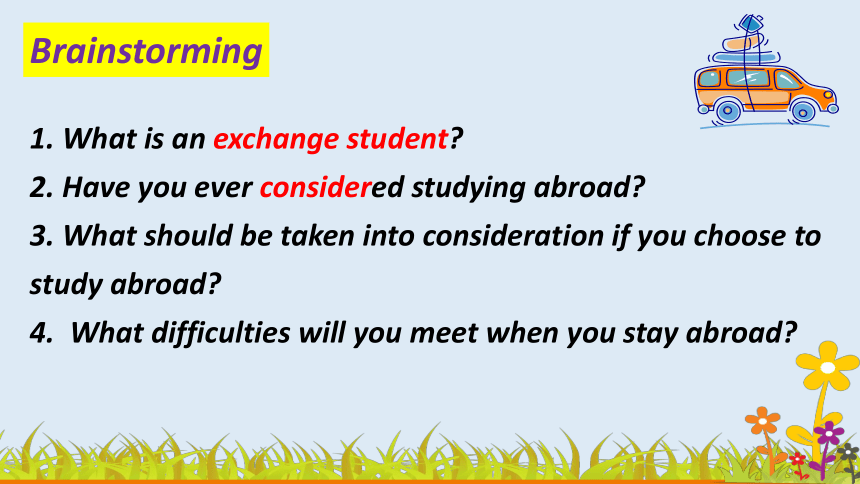 Brainstorming

1. What is an exchange student?

2. Have you ever considered studying abroad?

3. What should be taken into consideration if you choose to study abroad?

4.  What difficulties will you meet when you stay abroad?